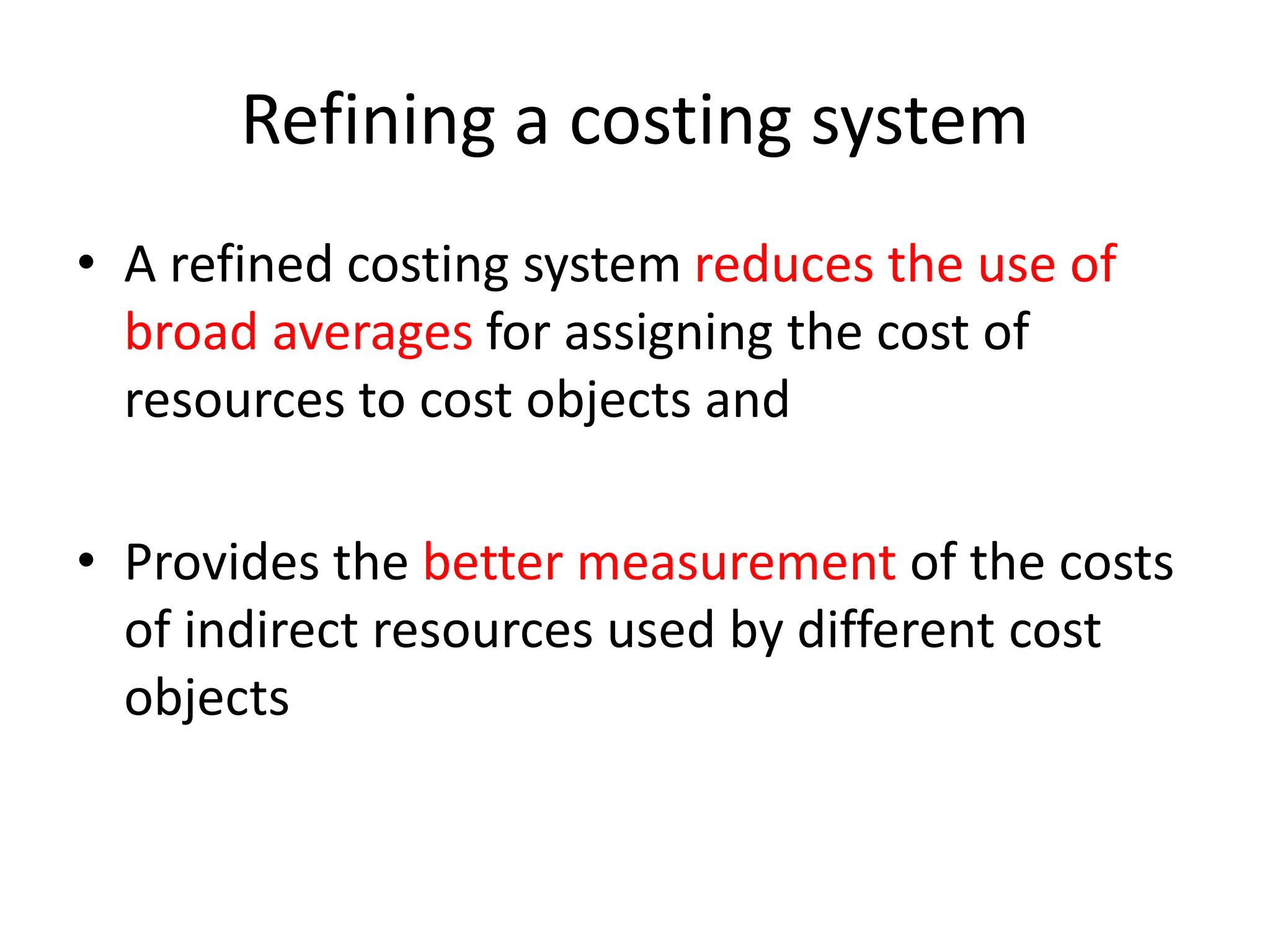 Refining a costing system

• A refined costing system reduces the use of broad averages for assigning the cost of resources to cost objects and

• Provides the better measurement of the costs of indirect resources used by different cost objects